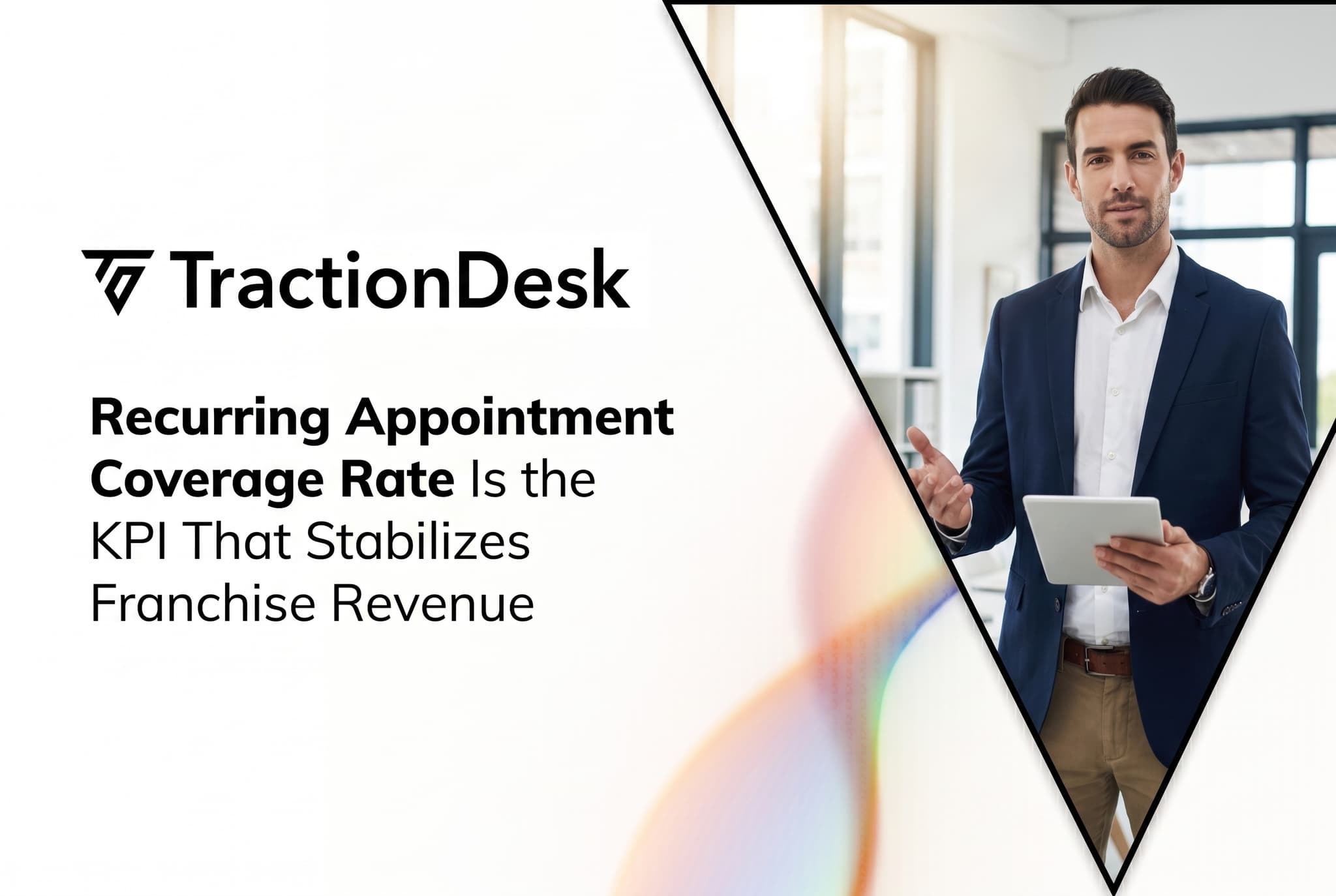 TractionDesk

Recurring Appointment Coverage Rate Is the KPI That Stabilizes Franchise Revenue